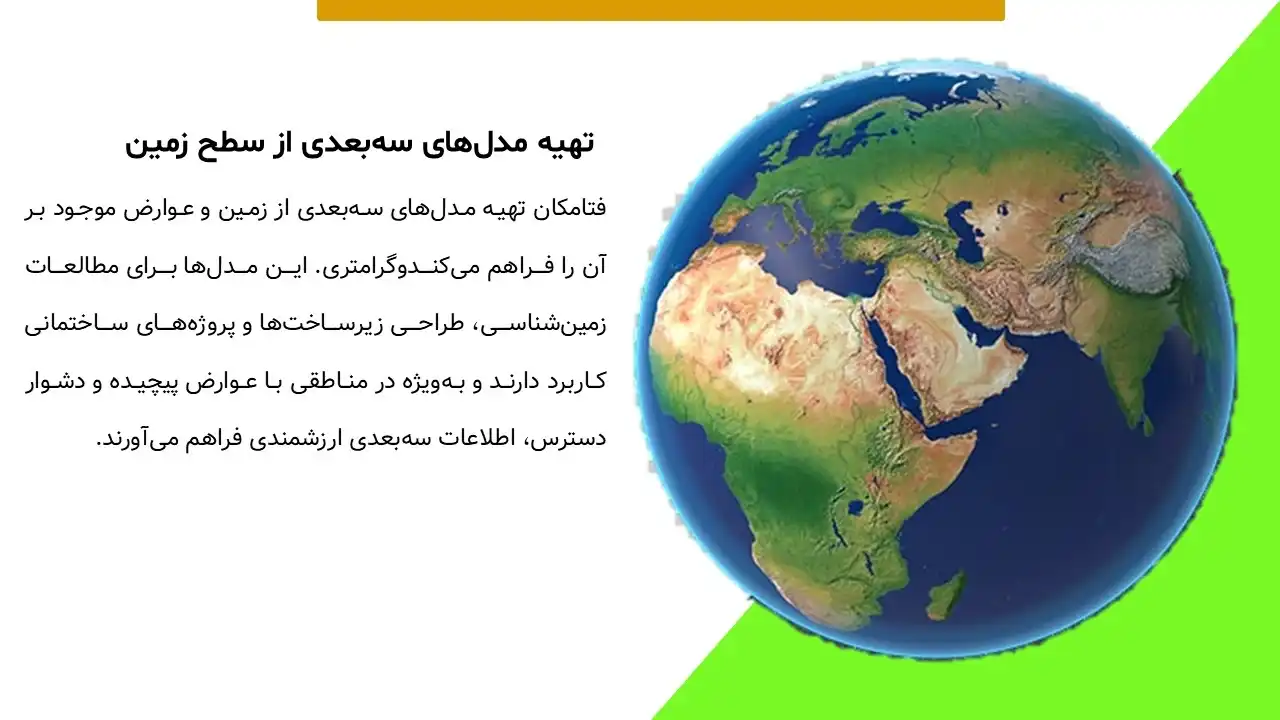 تهیه مدل‌های سه‌بعدی از سطح زمین

فتامکان تهیه مدل‌های سه‌بعدی از زمین و عوارض موجود بر آن را فراهم می‌کندوگرامتری. این مدل‌ها برای مطالعات زمین‌شناسی، طراحی زیرساخت‌ها و پروژه‌های ساختمانی کاربرد دارند و به‌ویژه در مناطقی با عوارض پیچیده و دشوار دسترس، اطلاعات سه‌بعدی ارزشمندی فراهم می‌آورند.